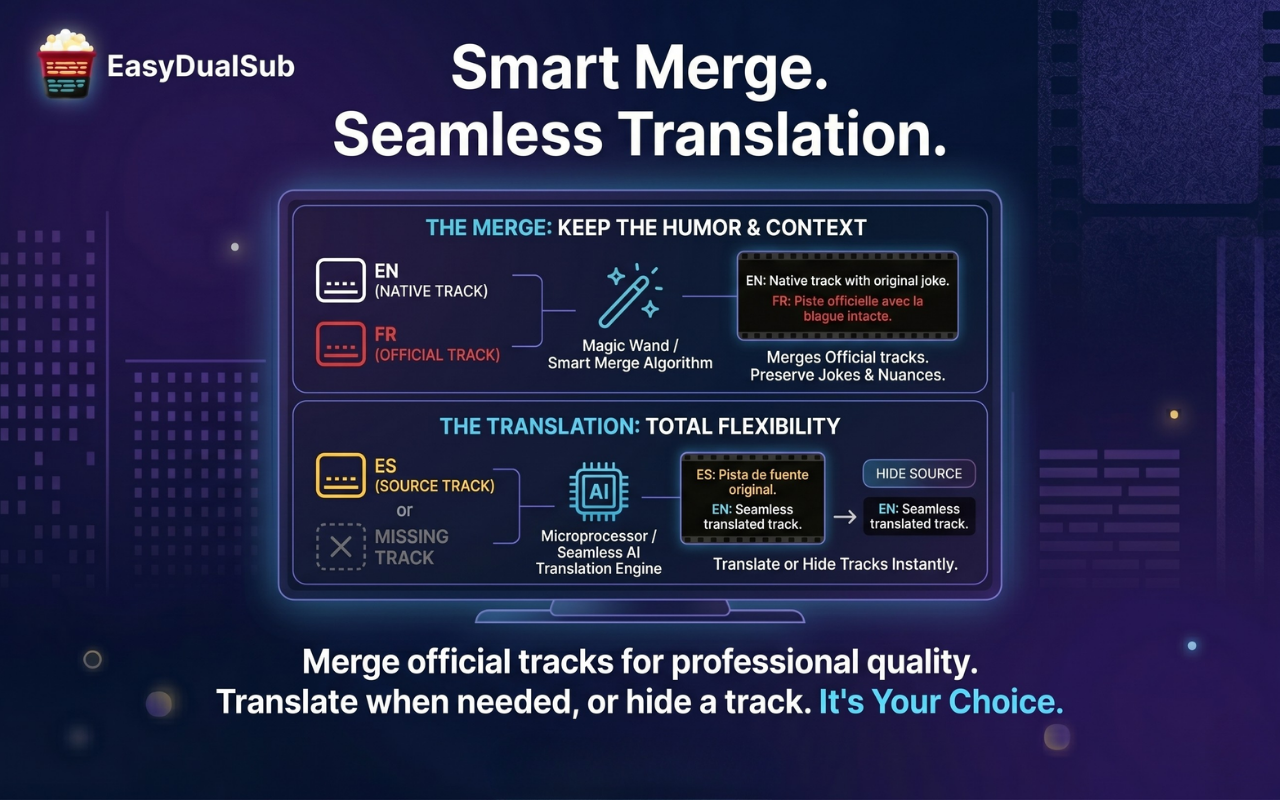 EasyDualSub

Smart Merge.
Seamless Translation.

THE MERGE: KEEP THE HUMOR & CONTEXT

EN
(NATIVE TRACK)

FR
(OFFICIAL TRACK)

Magic Wand / Smart Merge Algorithm

EN: Native track with original joke.
FR: Piste officielle avec la blague intacte.

Merges Official tracks. Preserve Jokes & Nuances.

THE TRANSLATION: TOTAL FLEXIBILITY

ES
(SOURCE TRACK)
or
MISSING TRACK

AI

Microprocessor / Seamless AI Translation Engine

ES: Pista de fuente original.
EN: Seamless translated track.

HIDE SOURCE

EN: Seamless translated track.

Translate or Hide Tracks Instantly.

Merge official tracks for professional quality.
Translate when needed, or hide a track. It's Your Choice.